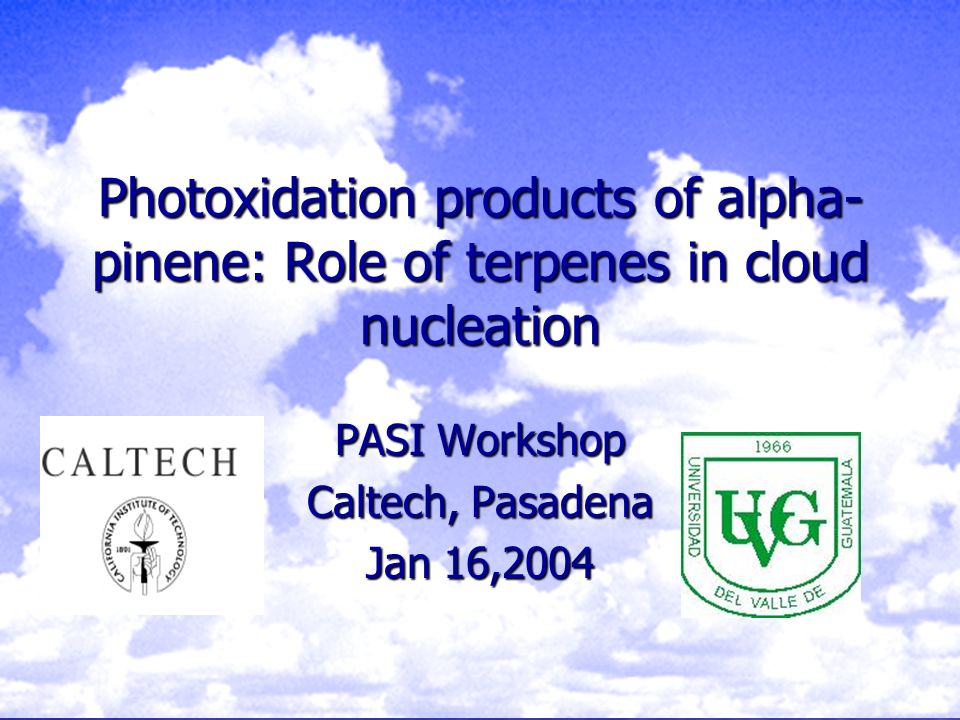 Photoxidation products of alpha-pinene: Role of terpenes in cloud nucleation

CALTECH

CALIFORNIA INSTITUTE OF TECHNOLOGY
1891

PASI Workshop
Caltech, Pasadena
Jan 16,2004

1966
UNIVERSIDAD DEL VALLE DE GUATEMALA
UVG